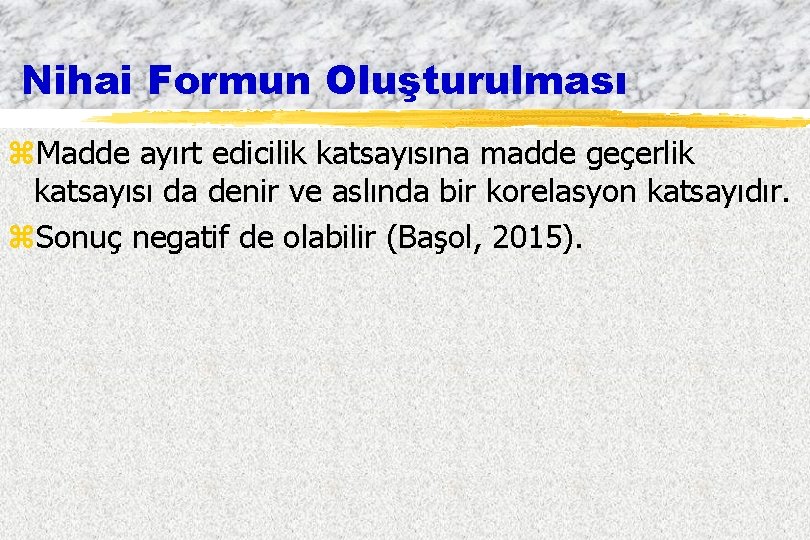 Nihai Formun Oluşturulması

⌘Madde ayırt edicilik katsayısına madde geçerlik katsayısı da denir ve aslında bir korelasyon katsayıdır.

⌘Sonuç negatif de olabilir (Başol, 2015).